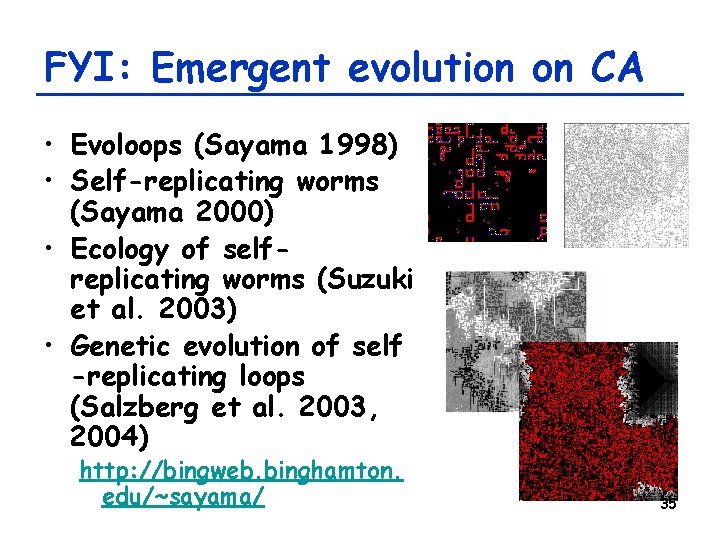 FYI: Emergent evolution on CA

• Evoloops (Sayama 1998)
• Self-replicating worms (Sayama 2000)
• Ecology of self-replicating worms (Suzuki et al. 2003)
• Genetic evolution of self-replicating loops (Salzberg et al. 2003, 2004)

http://bingweb.binghamton.edu/~sayama/

35